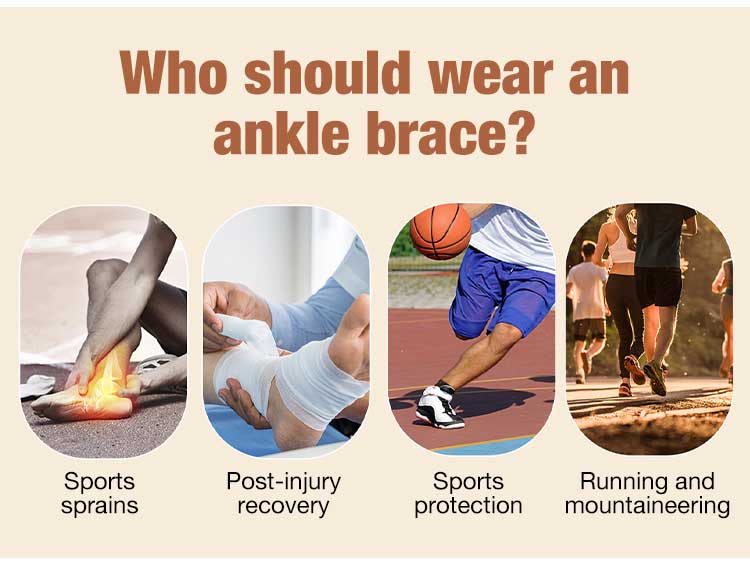 Who should wear an ankle brace?

Sports sprains

Post-injury recovery

Sports protection

Running and mountaineering